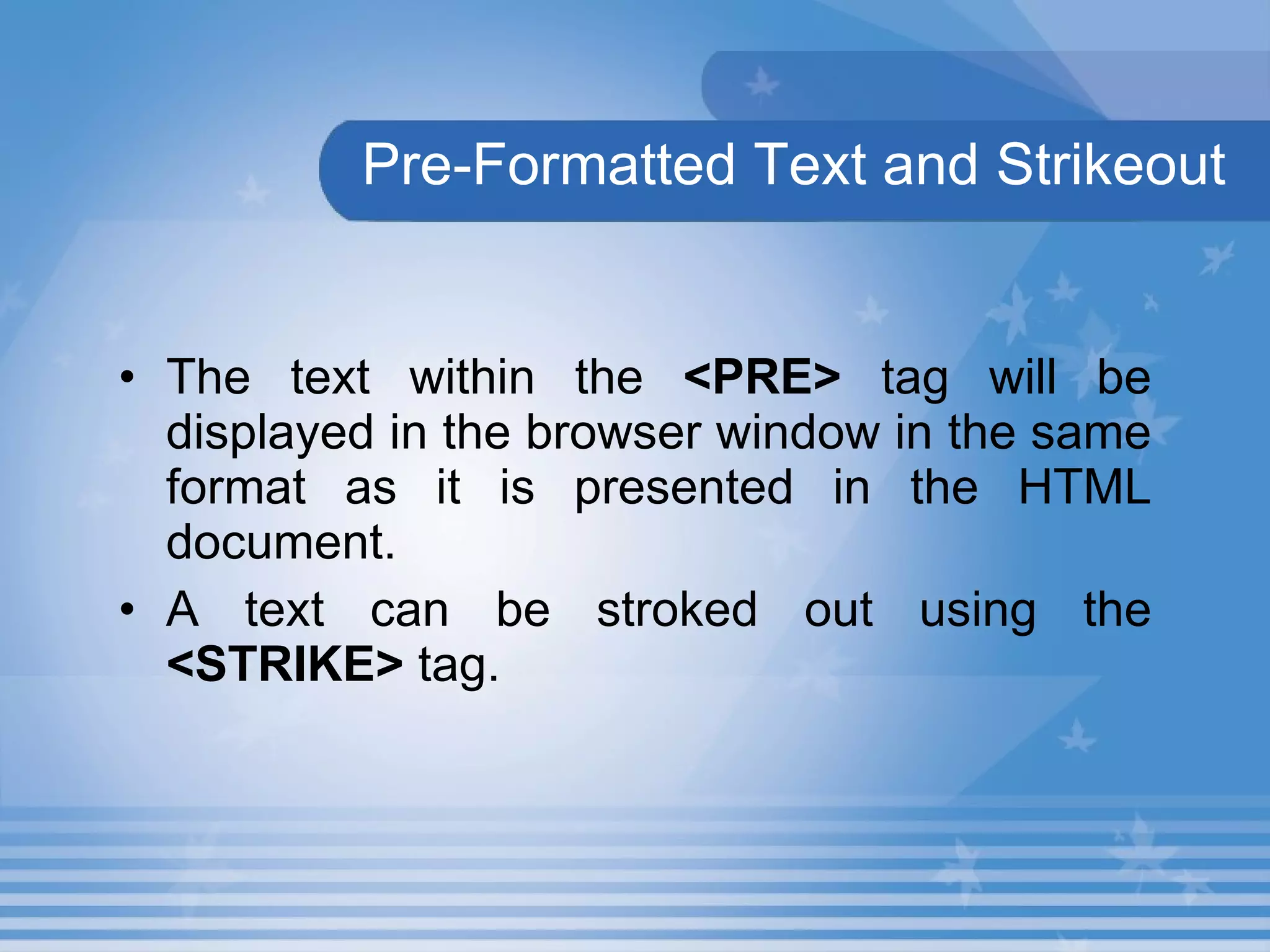 Pre-Formatted Text and Strikeout

• The text within the <PRE> tag will be displayed in the browser window in the same format as it is presented in the HTML document.

• A text can be stroked out using the <STRIKE> tag.